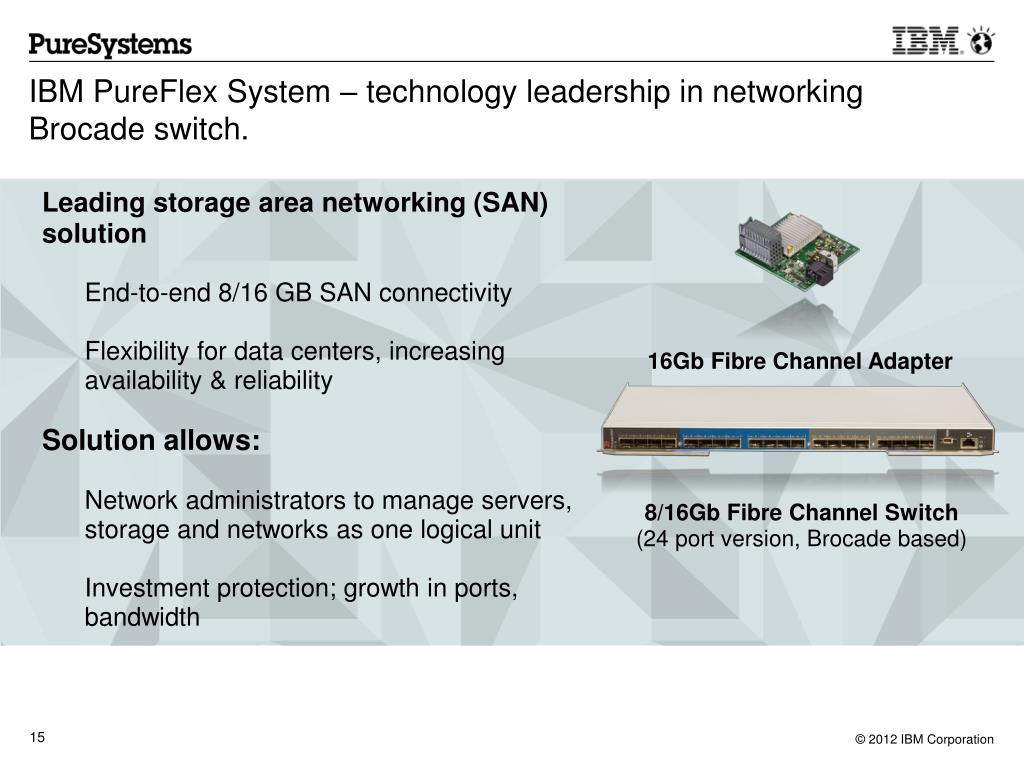 PureSystems

IBM

IBM PureFlex System – technology leadership in networking Brocade switch.

Leading storage area networking (SAN) solution

End-to-end 8/16 GB SAN connectivity

Flexibility for data centers, increasing availability & reliability

Solution allows:

Network administrators to manage servers, storage and networks as one logical unit

Investment protection; growth in ports, bandwidth

16Gb Fibre Channel Adapter

8/16Gb Fibre Channel Switch
(24 port version, Brocade based)

15

© 2012 IBM Corporation